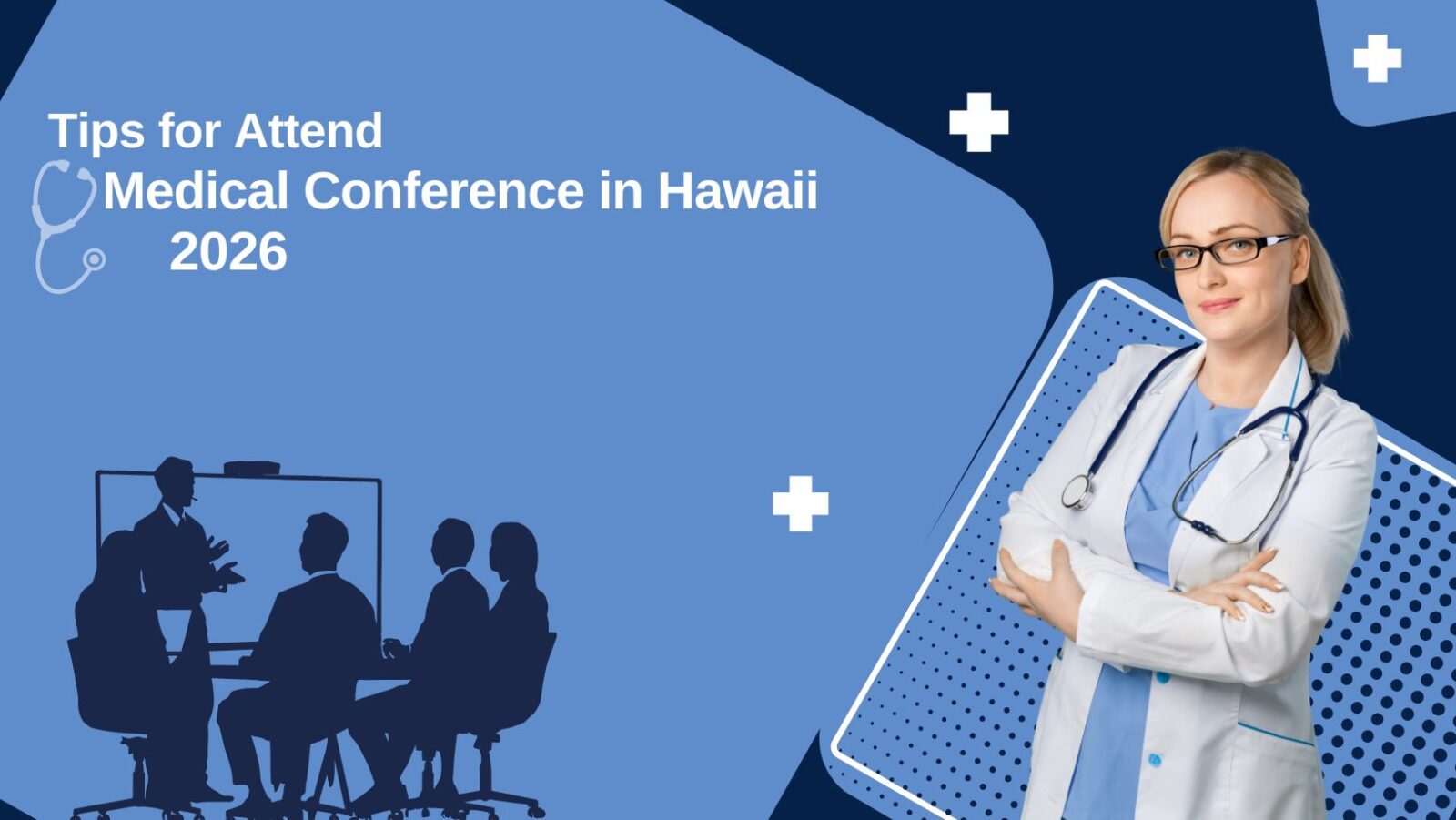 Tips for Attend
Medical Conference in Hawaii
2026